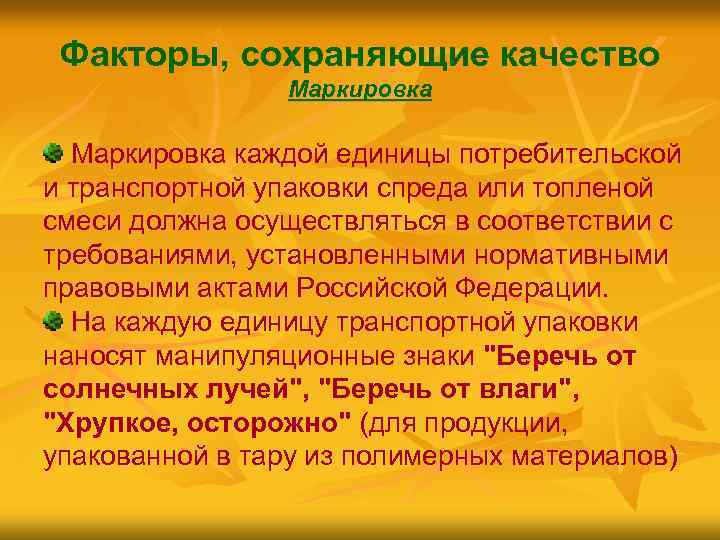 Факторы, сохраняющие качество
Маркировка

Маркировка каждой единицы потребительской и транспортной упаковки спреда или топленой смеси должна осуществляться в соответствии с требованиями, установленными нормативными правовыми актами Российской Федерации.

На каждую единицу транспортной упаковки наносят манипуляционные знаки "Беречь от солнечных лучей", "Беречь от влаги", "Хрупкое, осторожно" (для продукции, упакованной в тару из полимерных материалов)